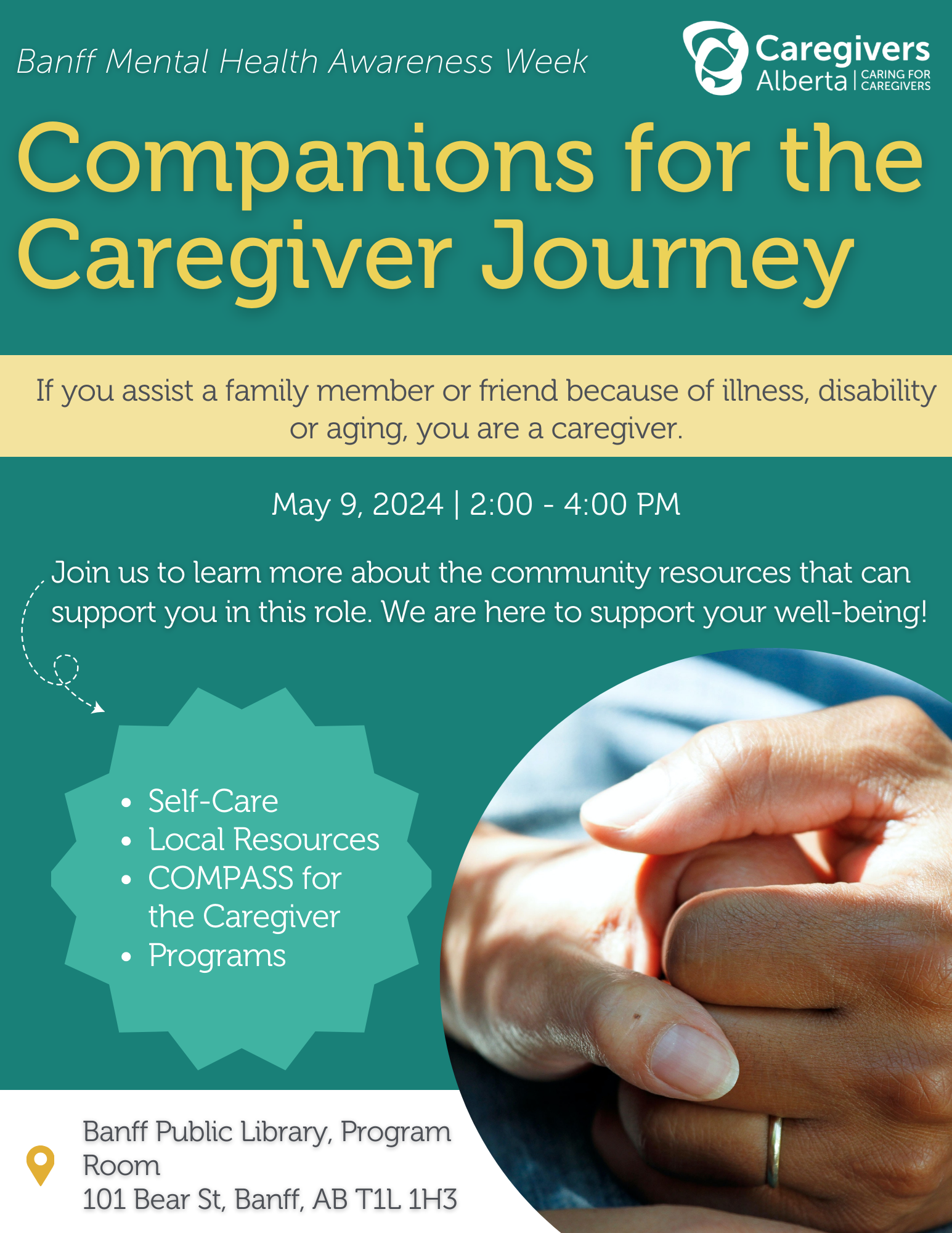 Banff Mental Health Awareness Week

Caregivers Alberta | CARING FOR CAREGIVERS

Companions for the Caregiver Journey

If you assist a family member or friend because of illness, disability or aging, you are a caregiver.

May 9, 2024 | 2:00 - 4:00 PM

Join us to learn more about the community resources that can support you in this role. We are here to support your well-being!

- Self-Care
- Local Resources
- COMPASS for the Caregiver
- Programs

Banff Public Library, Program Room
101 Bear St, Banff, AB T1L 1H3